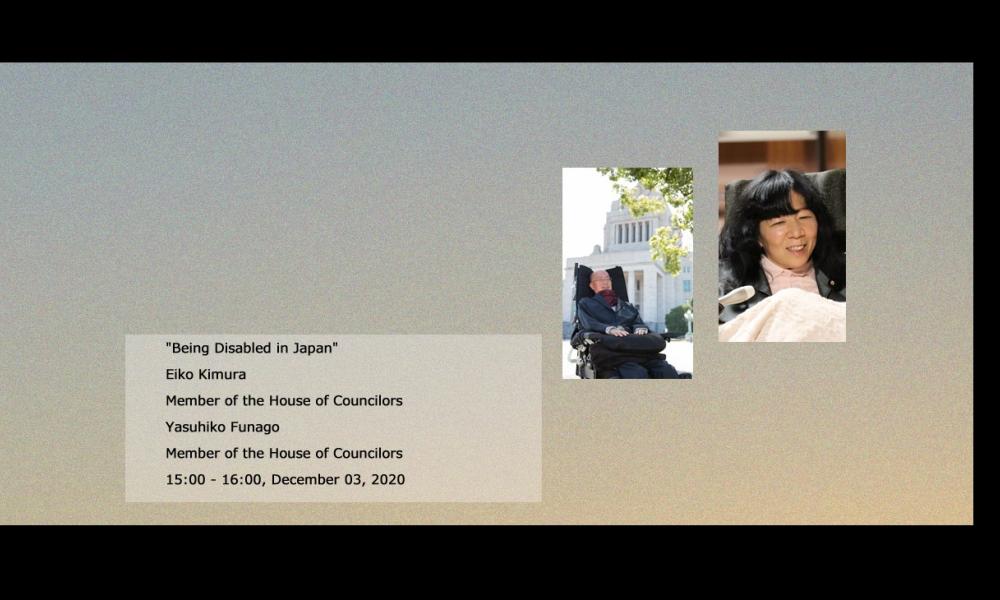 "Being Disabled in Japan"

Eiko Kimura

Member of the House of Councilors

Yasuhiko Funago

Member of the House of Councilors

15:00 - 16:00, December 03, 2020